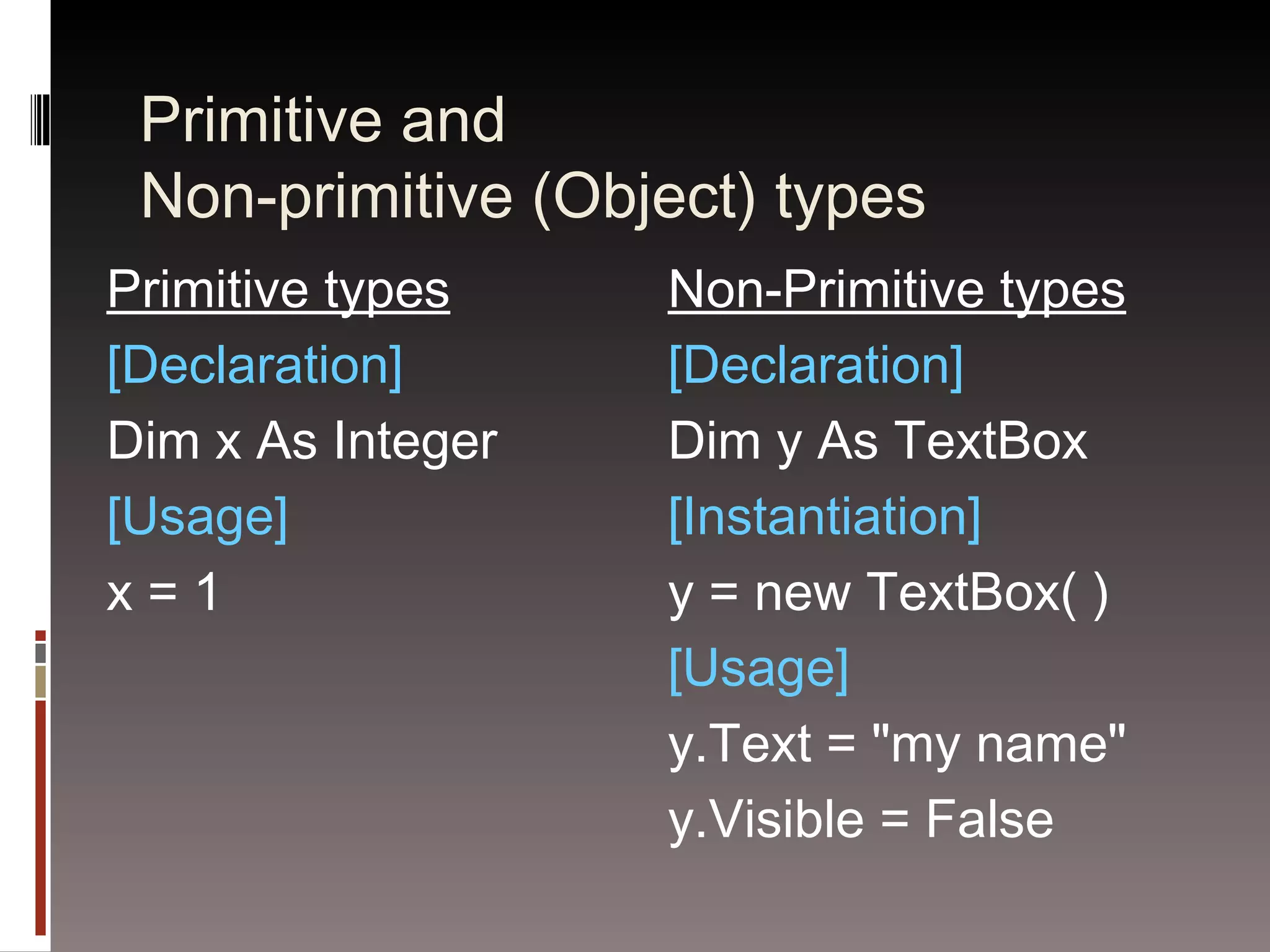 Primitive and
Non-primitive (Object) types

Primitive types
[Declaration]
Dim x As Integer
[Usage]
x = 1

Non-Primitive types
[Declaration]
Dim y As TextBox
[Instantiation]
y = new TextBox( )
[Usage]
y.Text = "my name"
y.Visible = False